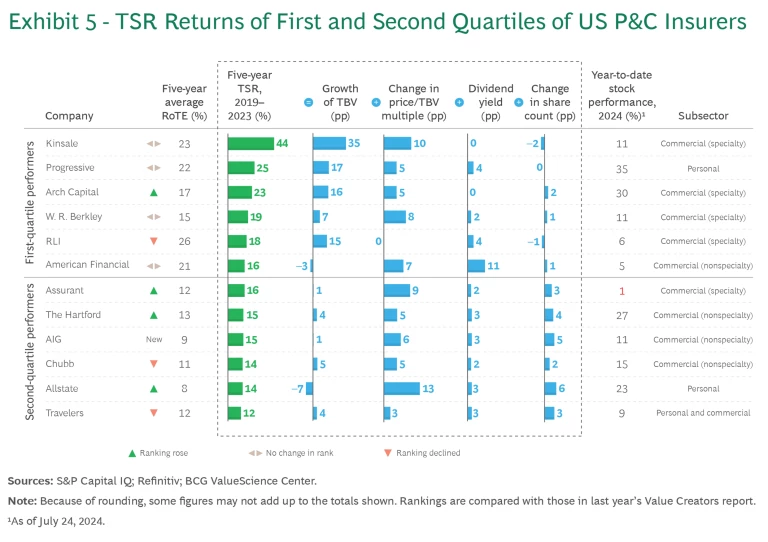 Exhibit 5 - TSR Returns of First and Second Quartiles of US P&C Insurers

| | Company | | Five-year average RoTE (%) | Five-year TSR, 2019–2023 (%) | = Growth of TBV (pp) | + Change in price/TBV multiple (pp) | + Dividend yield (pp) | + Change in share count (pp) | Year-to-date stock performance, 2024 (%)¹ | Subsector |
|---|---|---|---|---|---|---|---|---|---|---|
| First-quartile performers | Kinsale | ◄► | 23 | 44 | 35 | 10 | 0 | −2 | 11 | Commercial (specialty) |
| | Progressive | ◄► | 22 | 25 | 17 | 5 | 4 | 0 | 35 | Personal |
| | Arch Capital | ▲ | 17 | 23 | 16 | 5 | 0 | 2 | 30 | Commercial (specialty) |
| | W. R. Berkley | ◄► | 15 | 19 | 7 | 8 | 2 | 1 | 11 | Commercial (specialty) |
| | RLI | ▼ | 26 | 18 | 15 | 0 | 4 | −1 | 6 | Commercial (specialty) |
| | American Financial | ◄► | 21 | 16 | −3 | 7 | 11 | 1 | 5 | Commercial (nonspecialty) |
| Second-quartile performers | Assurant | ▲ | 12 | 16 | 1 | 9 | 2 | 3 | 1 | Commercial (specialty) |
| | The Hartford | ▲ | 13 | 15 | 4 | 5 | 3 | 4 | 27 | Commercial (nonspecialty) |
| | AIG | New | 9 | 15 | 1 | 6 | 3 | 5 | 11 | Commercial (nonspecialty) |
| | Chubb | ▼ | 11 | 14 | 5 | 5 | 2 | 2 | 15 | Commercial (nonspecialty) |
| | Allstate | ▲ | 8 | 14 | −7 | 13 | 3 | 6 | 23 | Personal |
| | Travelers | ▼ | 12 | 12 | 4 | 3 | 3 | 3 | 9 | Personal and commercial |

▲ Ranking rose ◄► No change in rank ▼ Ranking declined

Sources: S&P Capital IQ; Refinitiv; BCG ValueScience Center.

Note: Because of rounding, some figures may not add up to the totals shown. Rankings are compared with those in last year's Value Creators report.

¹As of July 24, 2024.